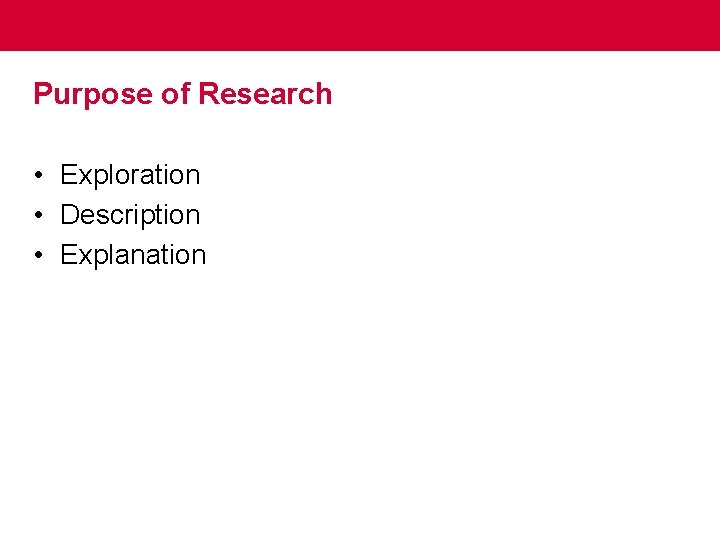 Purpose of Research

• Exploration
• Description
• Explanation